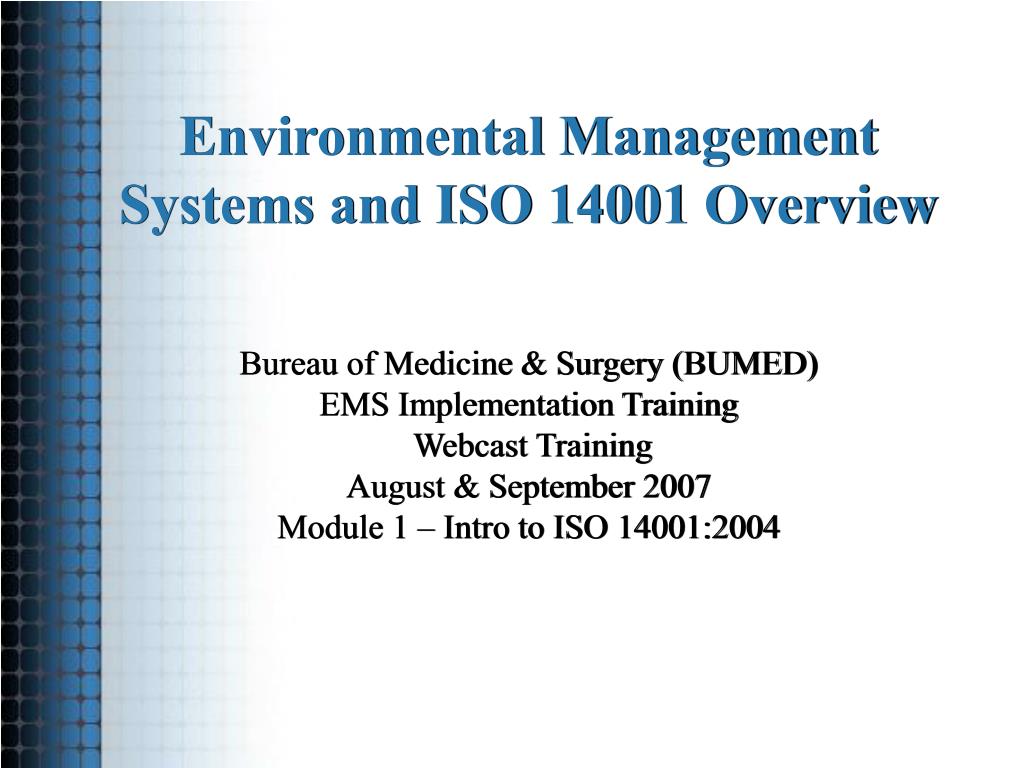 Environmental Management Systems and ISO 14001 Overview

Bureau of Medicine & Surgery (BUMED)
EMS Implementation Training
Webcast Training
August & September 2007
Module 1 – Intro to ISO 14001:2004